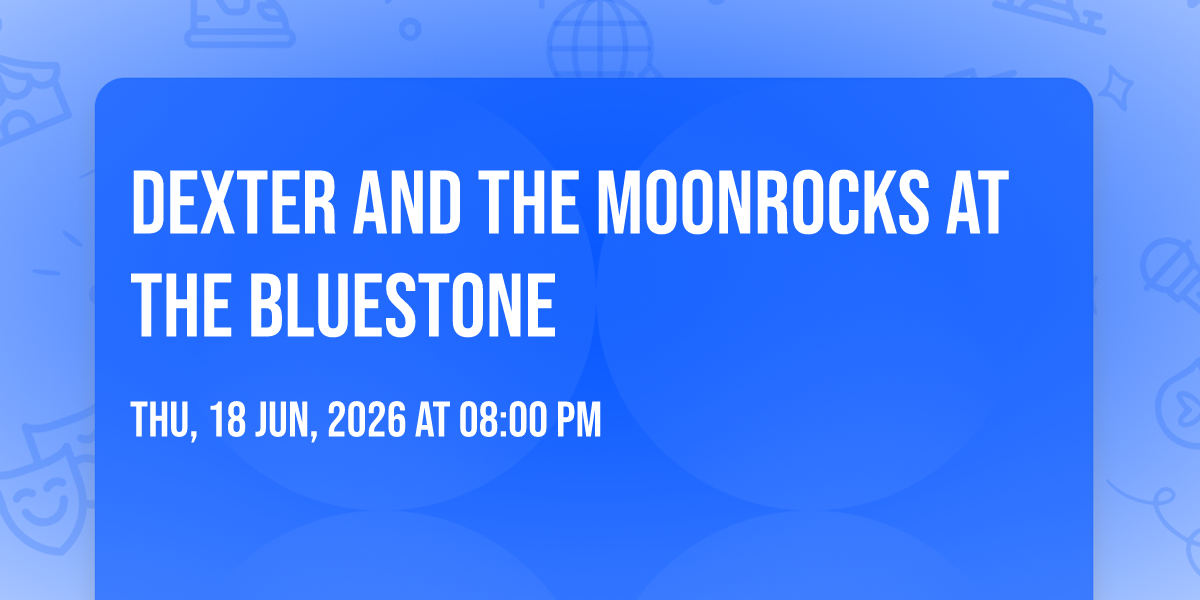 DEXTER AND THE MOONROCKS AT THE BLUESTONE

THU, 18 JUN, 2026 AT 08:00 PM